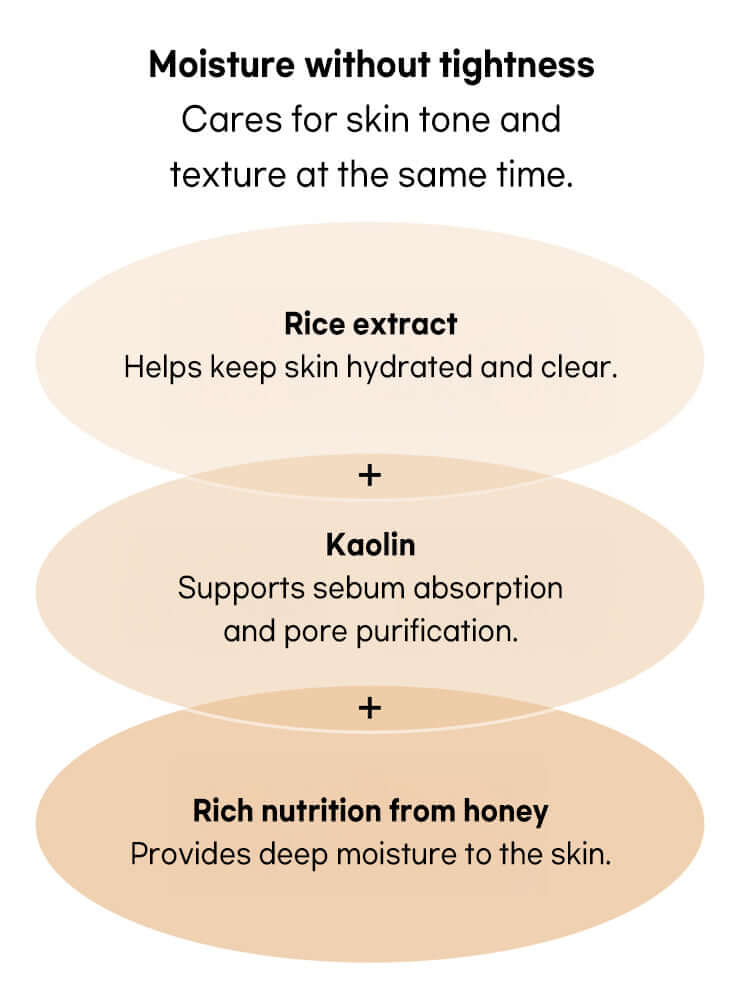 Moisture without tightness
Cares for skin tone and texture at the same time.

Rice extract
Helps keep skin hydrated and clear.

+

Kaolin
Supports sebum absorption and pore purification.

+

Rich nutrition from honey
Provides deep moisture to the skin.